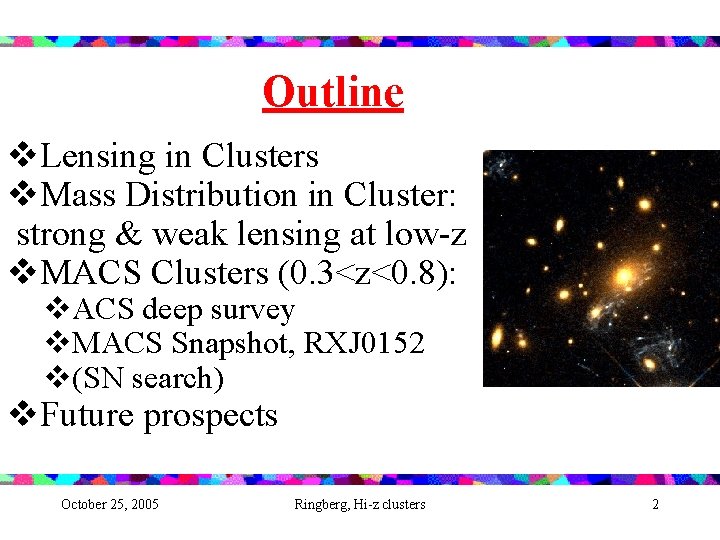 Outline

❖Lensing in Clusters
❖Mass Distribution in Cluster: strong & weak lensing at low-z
❖MACS Clusters (0.3<z<0.8):
❖ACS deep survey
❖MACS Snapshot, RXJ0152
❖(SN search)
❖Future prospects

October 25, 2005

Ringberg, Hi-z clusters

2